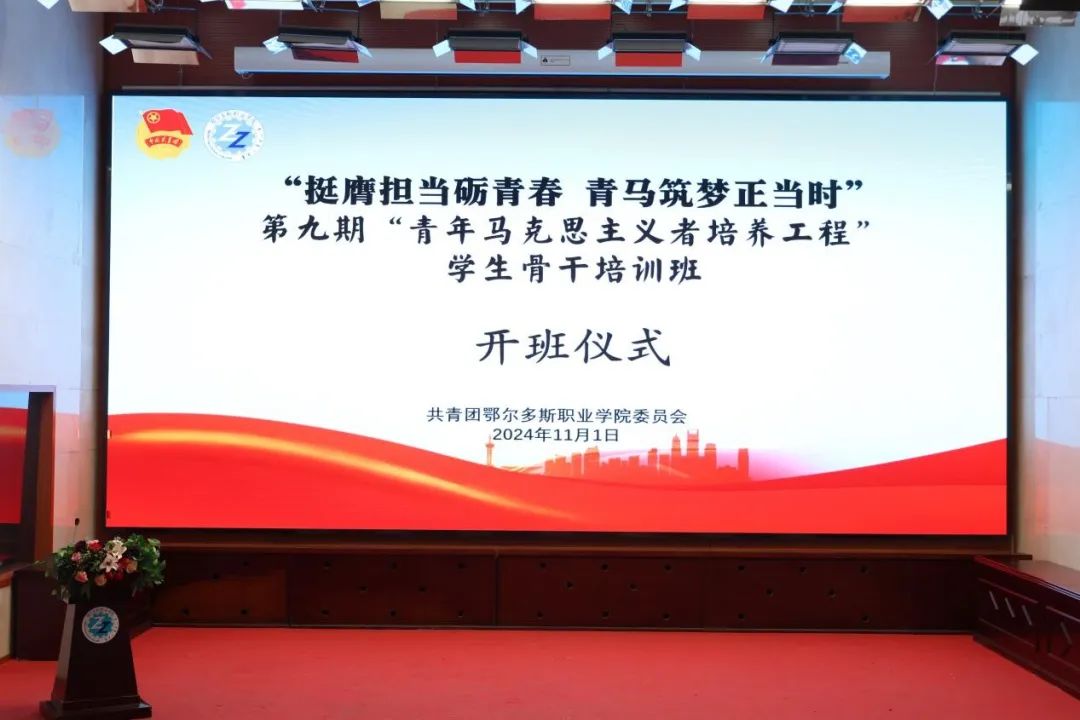 “挺膺担当砺青春 青马筑梦正当时”
第九期“青年马克思主义者培养工程”
学生骨干培训班

开班仪式

共青团鄂尔多斯职业学院委员会
2024年11月1日